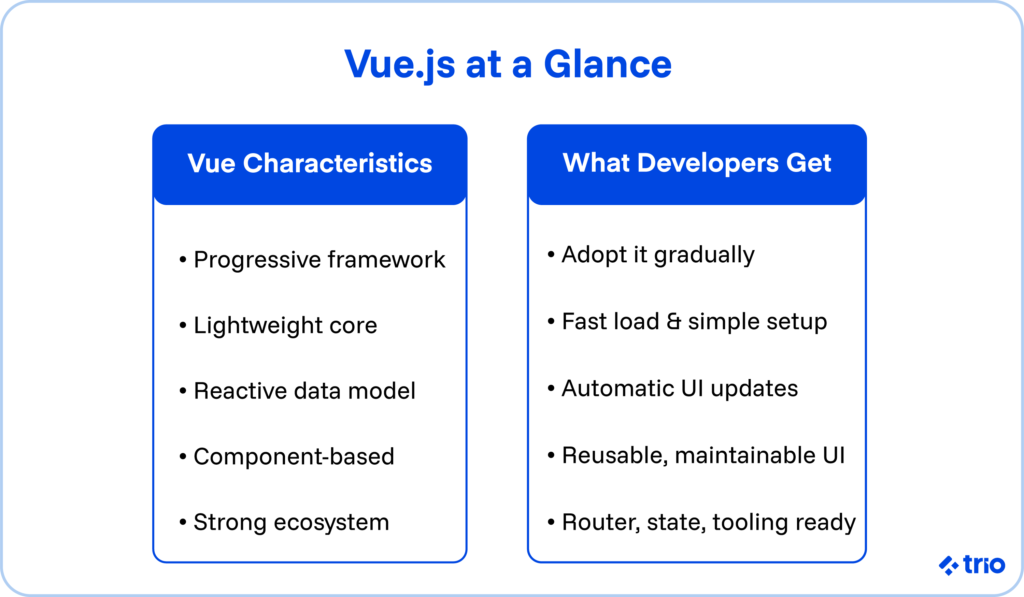 Vue.js at a Glance

Vue Characteristics

• Progressive framework

• Lightweight core

• Reactive data model

• Component-based

• Strong ecosystem

What Developers Get

• Adopt it gradually

• Fast load & simple setup

• Automatic UI updates

• Reusable, maintainable UI

• Router, state, tooling ready

trio